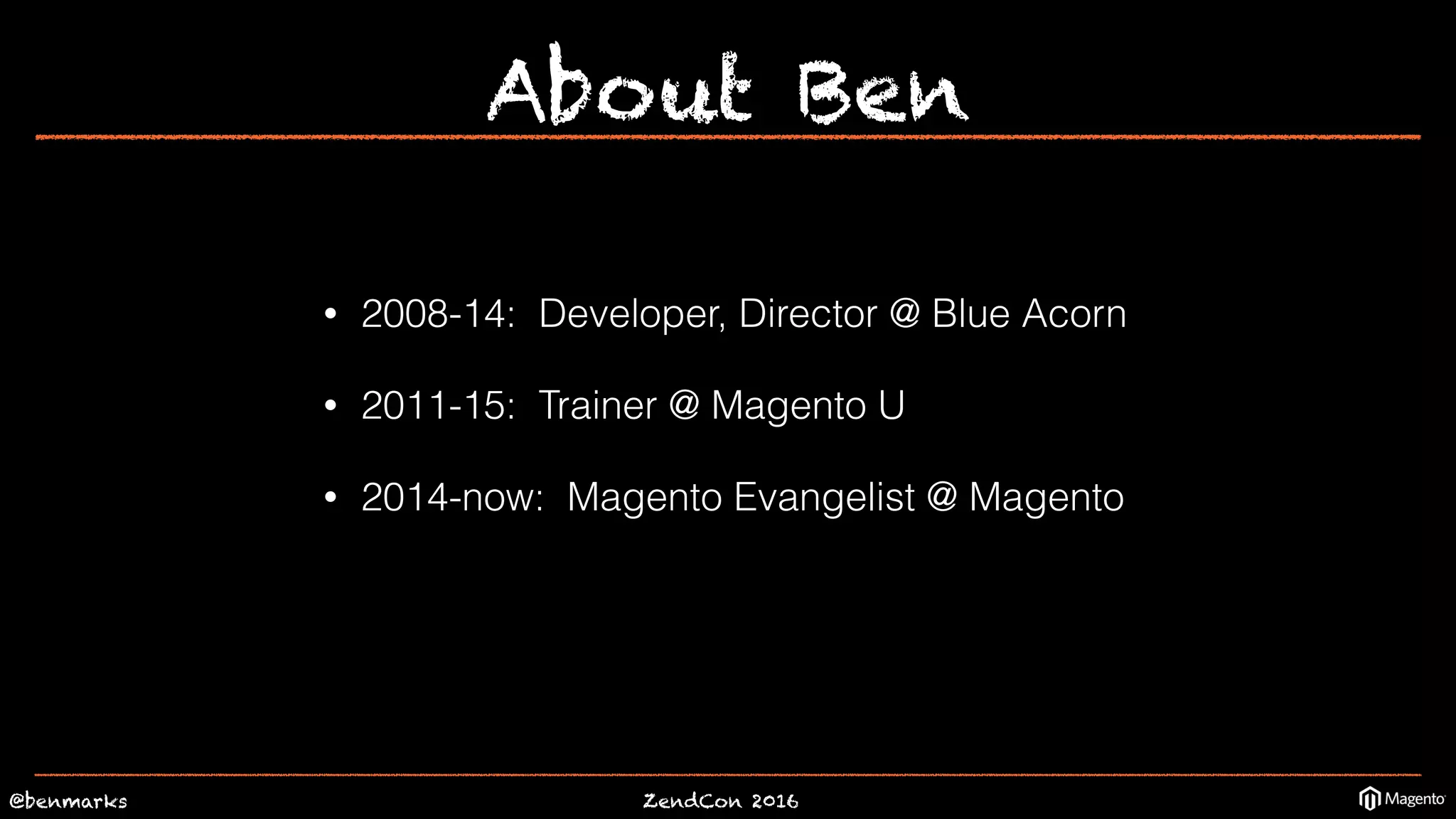 About Ben

• 2008-14: Developer, Director @ Blue Acorn

• 2011-15: Trainer @ Magento U

• 2014-now: Magento Evangelist @ Magento

@benmarks

ZendCon 2016

Magento